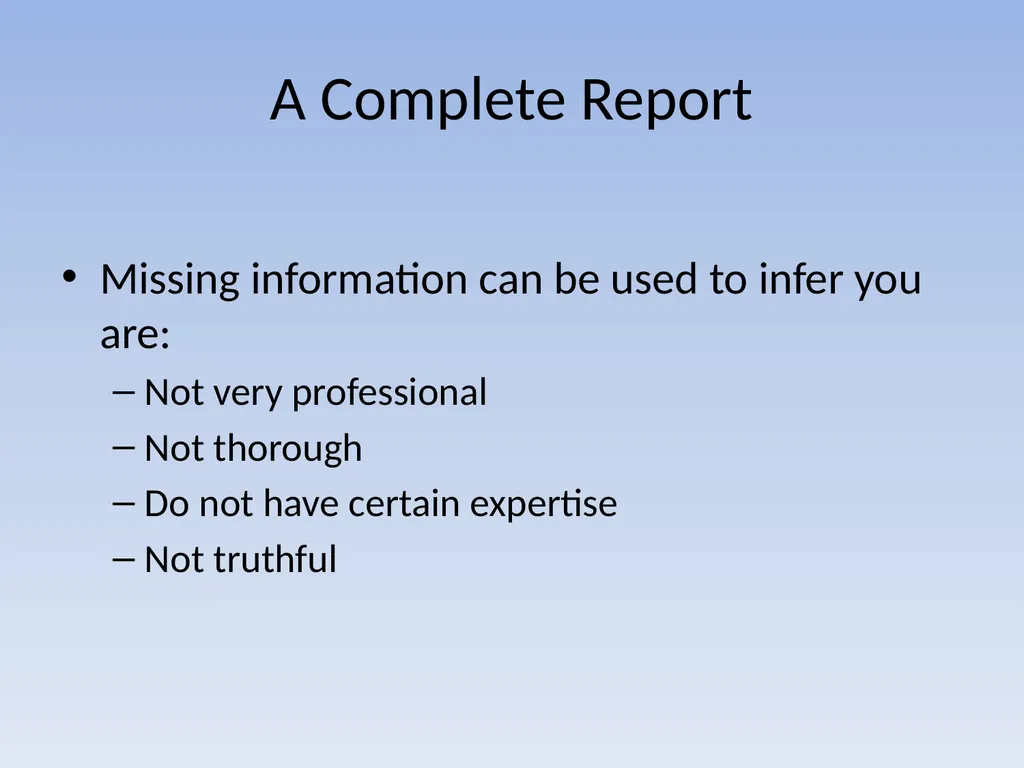 A Complete Report

• Missing information can be used to infer you are:
– Not very professional
– Not thorough
– Do not have certain expertise
– Not truthful